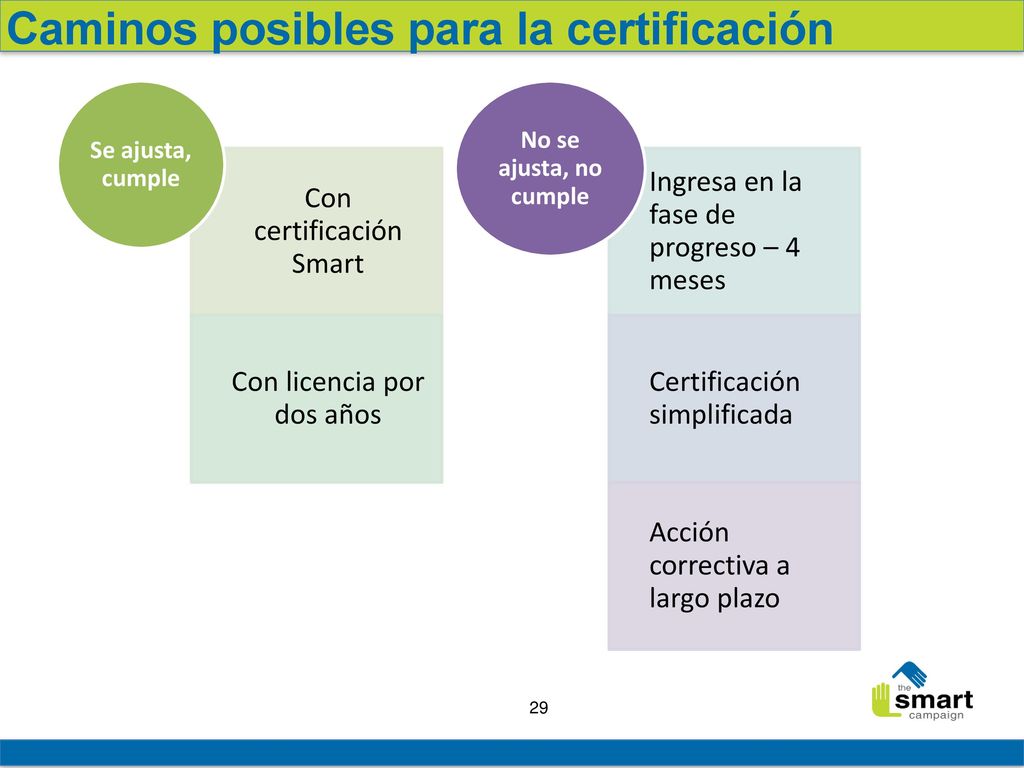 Caminos posibles para la certificación

Se ajusta, cumple

Con certificación Smart

Con licencia por dos años

No se ajusta, no cumple

Ingresa en la fase de progreso – 4 meses

Certificación simplificada

Acción correctiva a largo plazo

29

the smart campaign